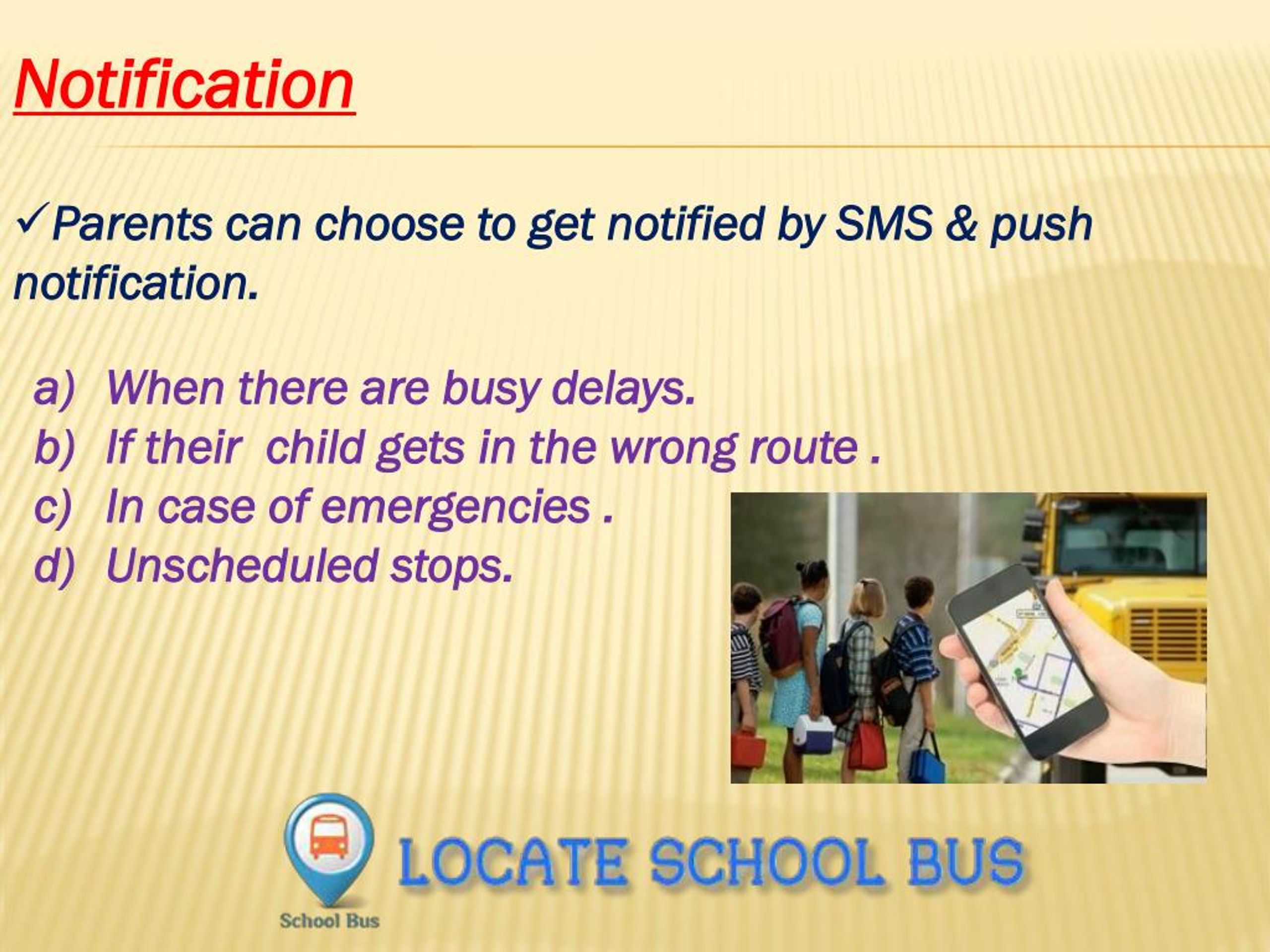 Notification

✓Parents can choose to get notified by SMS & push notification.

a) When there are busy delays.
b) If their child gets in the wrong route .
c) In case of emergencies .
d) Unscheduled stops.

School Bus

LOCATE SCHOOL BUS